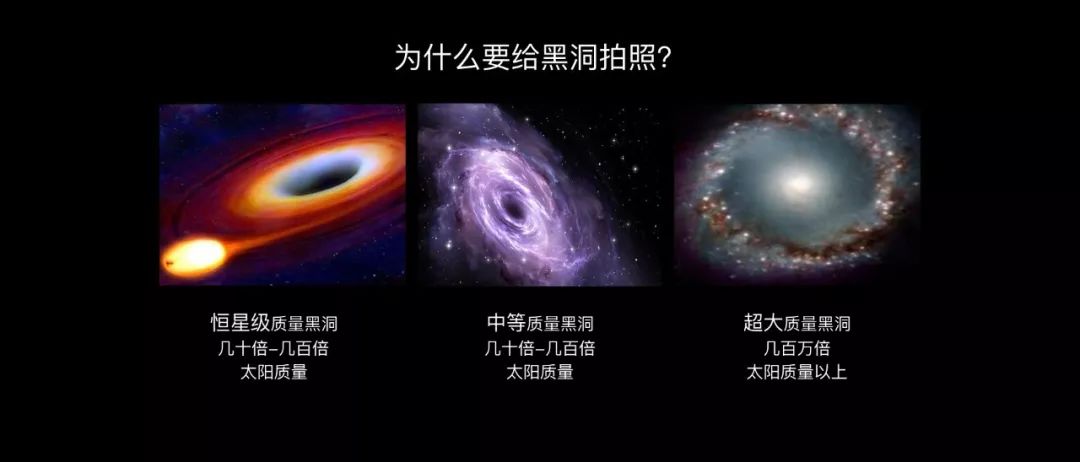 为什么要给黑洞拍照?

恒星级质量黑洞
几十倍-几百倍
太阳质量

中等质量黑洞
几十倍-几百倍
太阳质量

超大质量黑洞
几百万倍
太阳质量以上